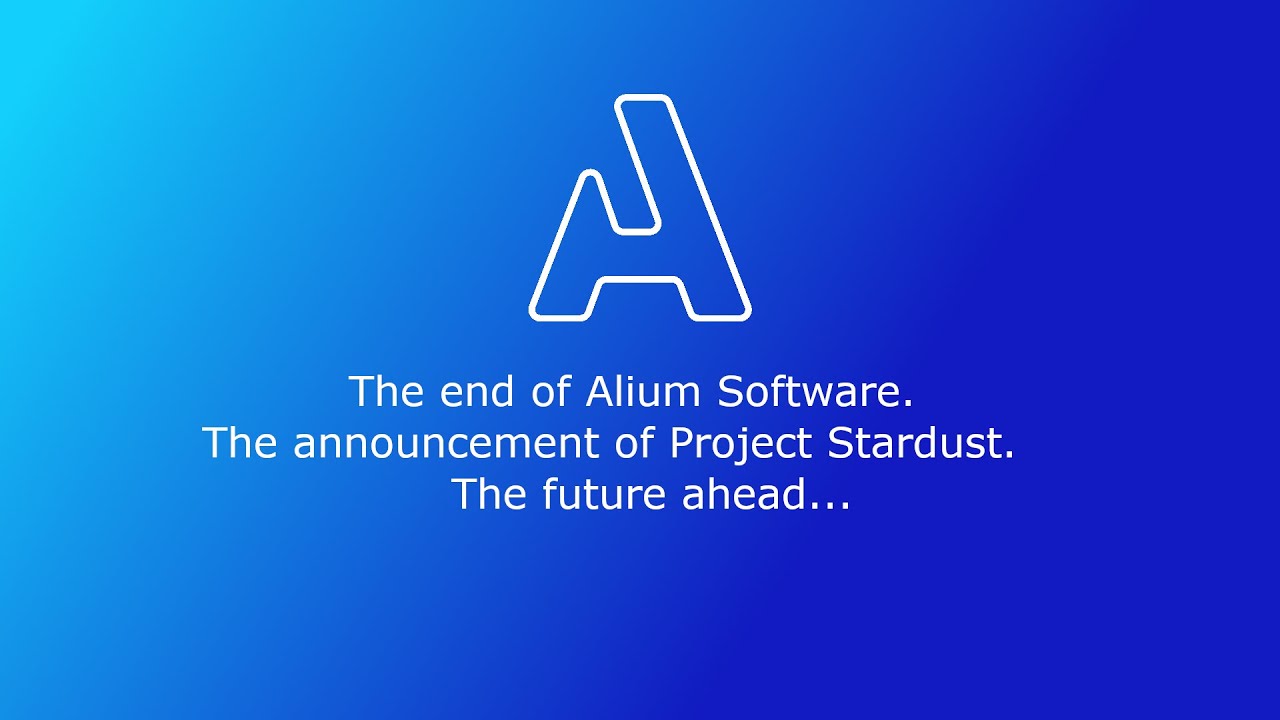 The end of Alium Software.
The announcement of Project Stardust.
The future ahead...